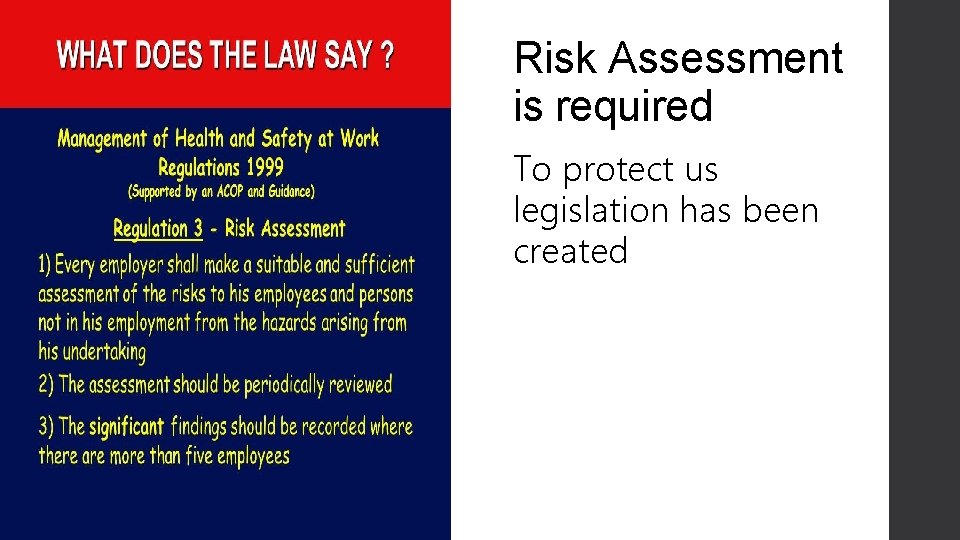 WHAT DOES THE LAW SAY ?

Management of Health and Safety at Work Regulations 1999
(Supported by an ACOP and Guidance)

Regulation 3 - Risk Assessment

1) Every employer shall make a suitable and sufficient assessment of the risks to his employees and persons not in his employment from the hazards arising from his undertaking

2) The assessment should be periodically reviewed

3) The significant findings should be recorded where there are more than five employees

Risk Assessment is required

To protect us legislation has been created